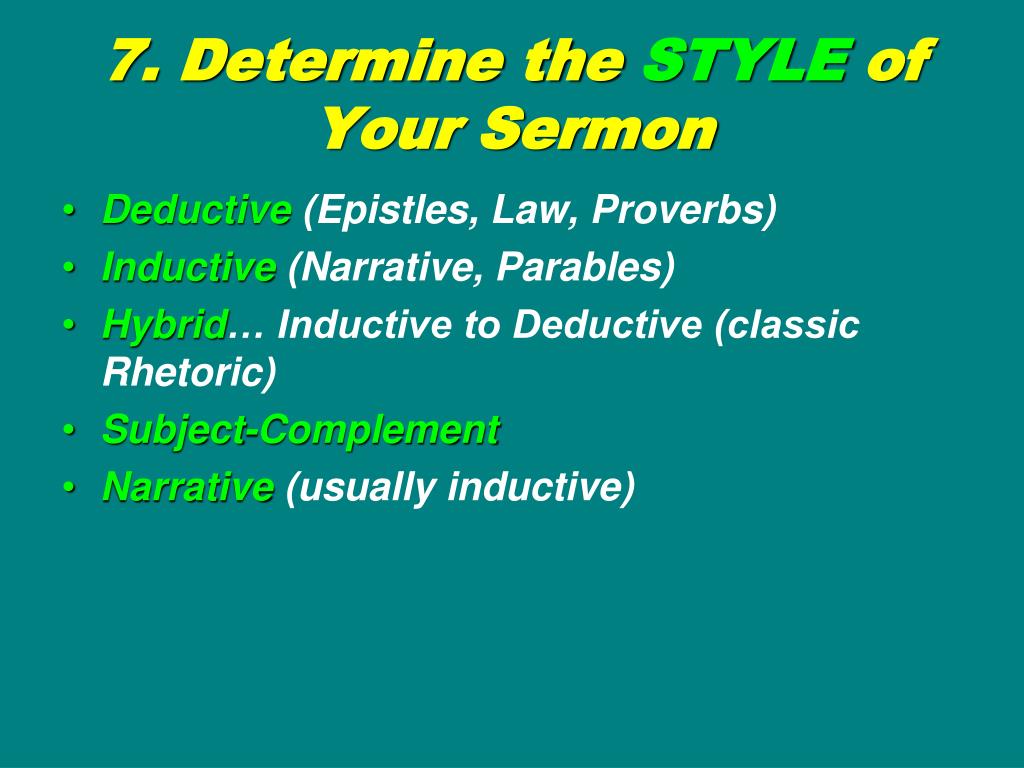 7. Determine the STYLE of Your Sermon

• Deductive (Epistles, Law, Proverbs)
• Inductive (Narrative, Parables)
• Hybrid… Inductive to Deductive (classic Rhetoric)
• Subject-Complement
• Narrative (usually inductive)